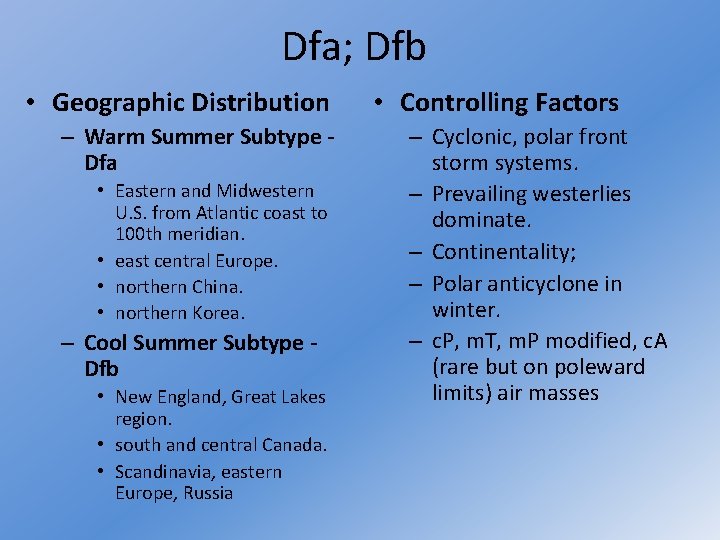 Dfa; Dfb

• Geographic Distribution
– Warm Summer Subtype - Dfa
• Eastern and Midwestern U.S. from Atlantic coast to 100th meridian.
• east central Europe.
• northern China.
• northern Korea.
– Cool Summer Subtype - Dfb
• New England, Great Lakes region.
• south and central Canada.
• Scandinavia, eastern Europe, Russia

• Controlling Factors
– Cyclonic, polar front storm systems.
– Prevailing westerlies dominate.
– Continentality;
– Polar anticyclone in winter.
– cP, mT, mP modified, cA (rare but on poleward limits) air masses